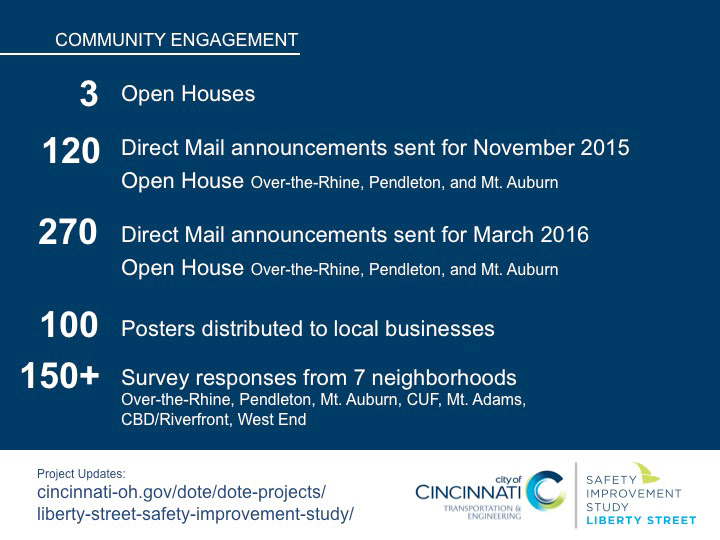 COMMUNITY ENGAGEMENT

3 Open Houses

120 Direct Mail announcements sent for November 2015
Open House Over-the-Rhine, Pendleton, and Mt. Auburn

270 Direct Mail announcements sent for March 2016
Open House Over-the-Rhine, Pendleton, and Mt. Auburn

100 Posters distributed to local businesses

150+ Survey responses from 7 neighborhoods
Over-the-Rhine, Pendleton, Mt. Auburn, CUF, Mt. Adams, CBD/Riverfront, West End

Project Updates:
cincinnati-oh.gov/dote/dote-projects/liberty-street-safety-improvement-study/

city of
CINCINNATI
TRANSPORTATION & ENGINEERING

SAFETY
IMPROVEMENT
STUDY
LIBERTY STREET